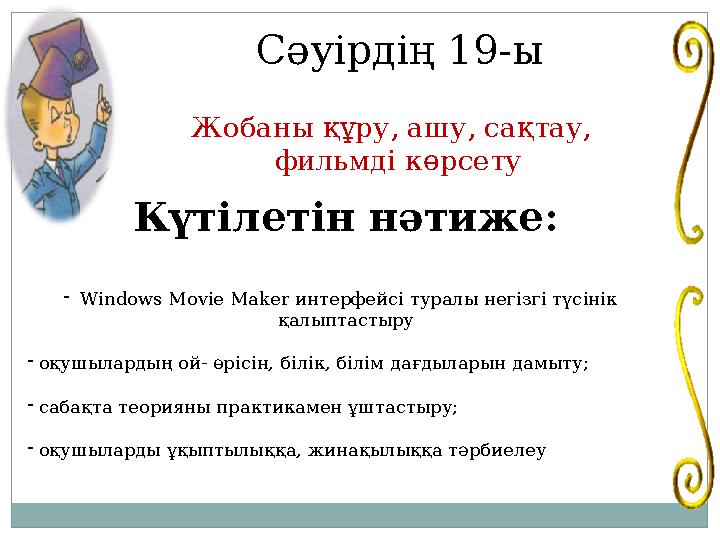 Сәуірдің 19-ы

Жобаны құру, ашу, сақтау, фильмді көрсету

Күтілетін нәтиже:

- Windows Movie Maker интерфейсі туралы негізгі түсінік қалыптастыру

- оқушылардың ой- өрісін, білік, білім дағдыларын дамыту;

- сабақта теорияны практикамен ұштастыру;

- оқушыларды ұқыптылыққа, жинақылыққа тәрбиелеу